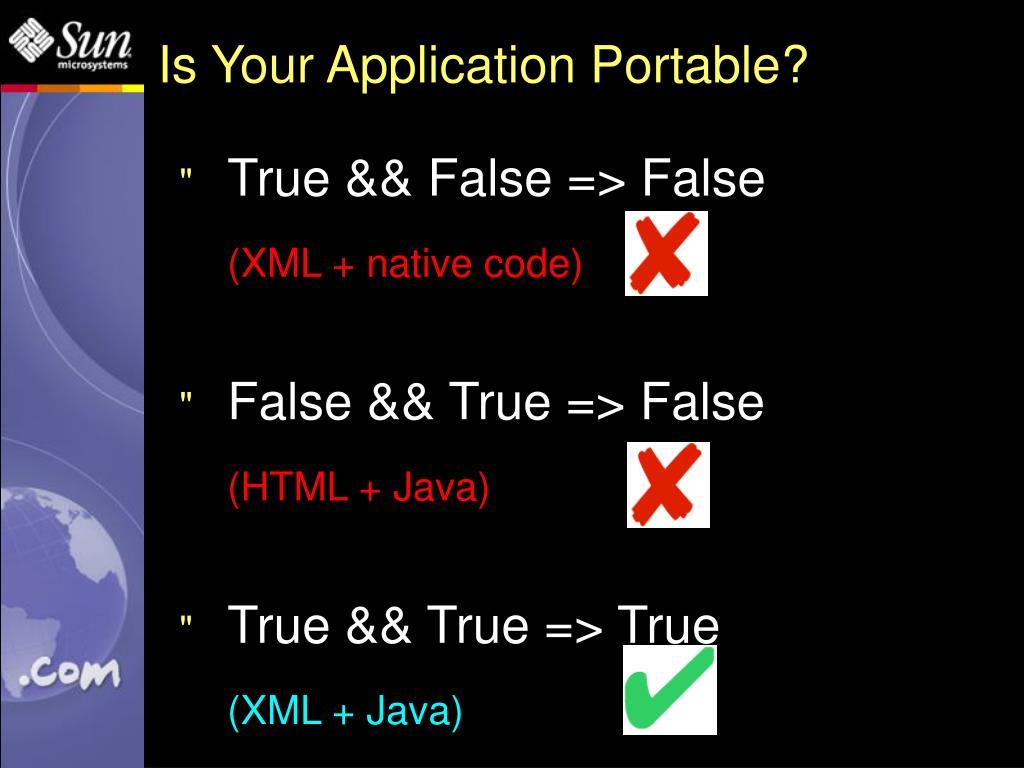 Sun microsystems

Is Your Application Portable?

" True && False => False

(XML + native code)

" False && True => False

(HTML + Java)

" True && True => True

(XML + Java)

.com